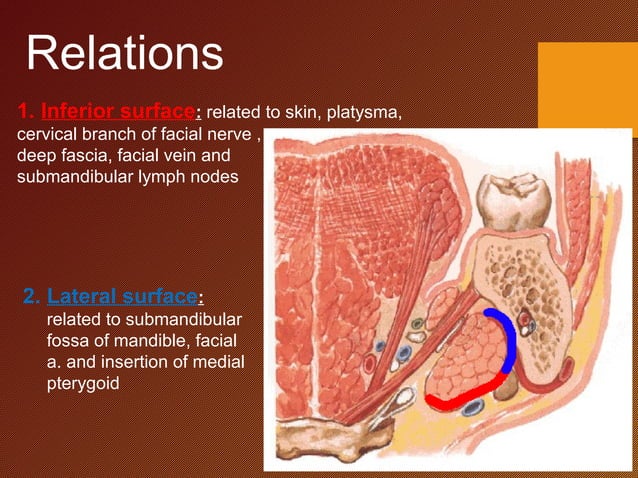 Relations

1. Inferior surface: related to skin, platysma, cervical branch of facial nerve , deep fascia, facial vein and submandibular lymph nodes

2. Lateral surface: related to submandibular fossa of mandible, facial a. and insertion of medial pterygoid